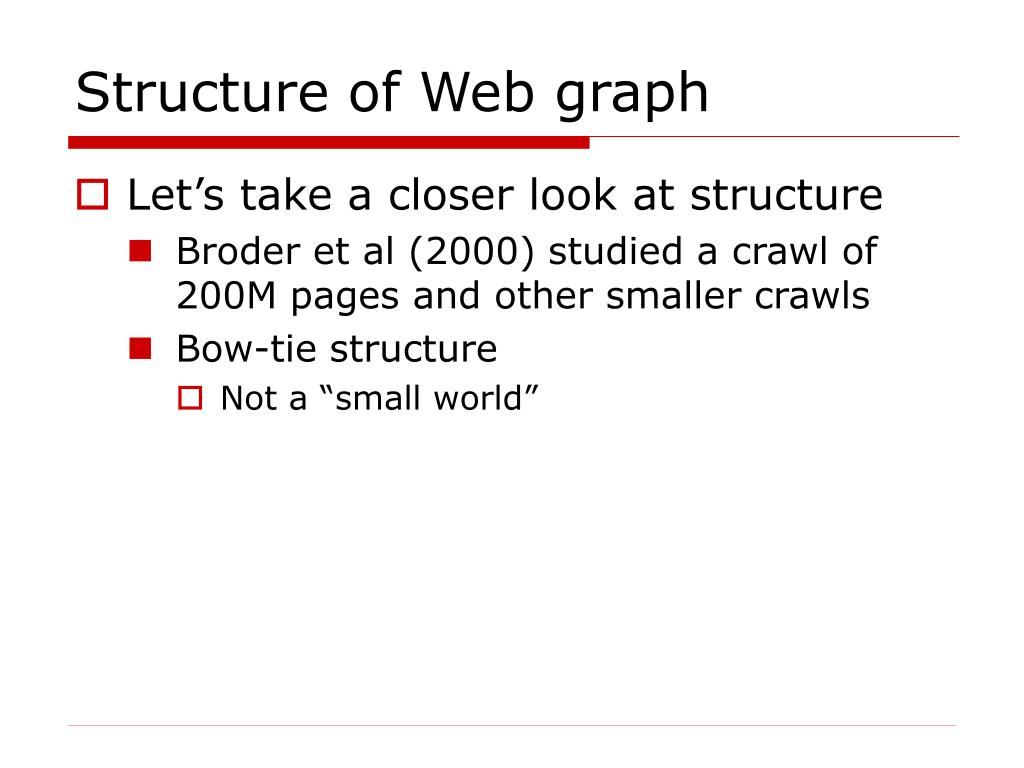 Structure of Web graph

Let’s take a closer look at structure

Broder et al (2000) studied a crawl of 200M pages and other smaller crawls

Bow-tie structure

Not a “small world”